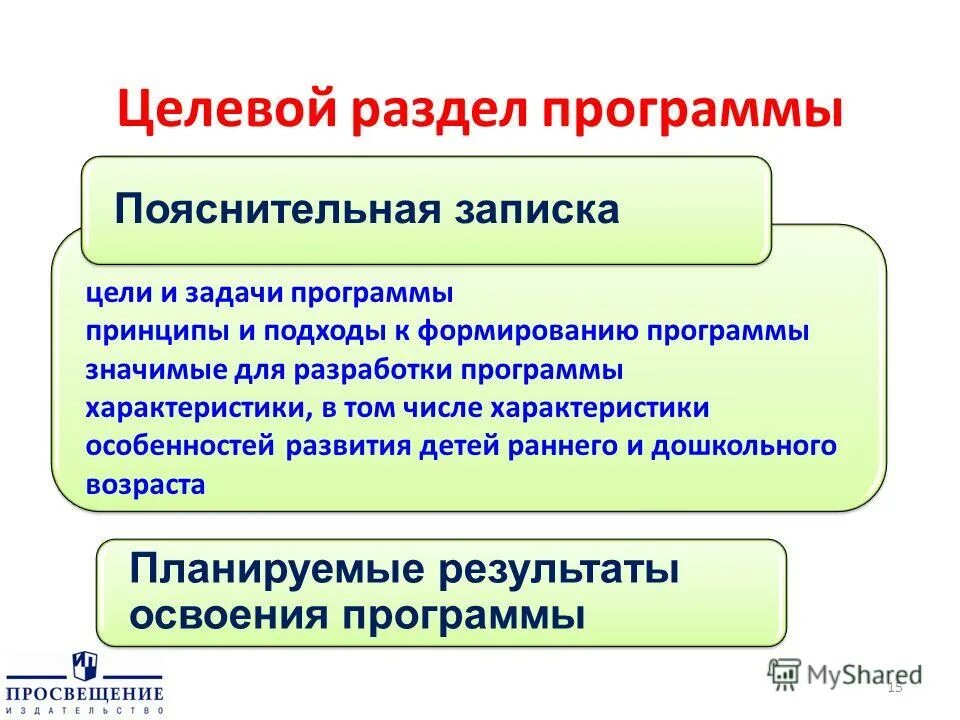 Целевой раздел программы

Пояснительная записка

цели и задачи программы
принципы и подходы к формированию программы
значимые для разработки программы характеристики, в том числе характеристики особенностей развития детей раннего и дошкольного возраста

Планируемые результаты освоения программы

ПРОСВЕЩЕНИЕ
ИЗДАТЕЛЬСТВО

MyShared

15